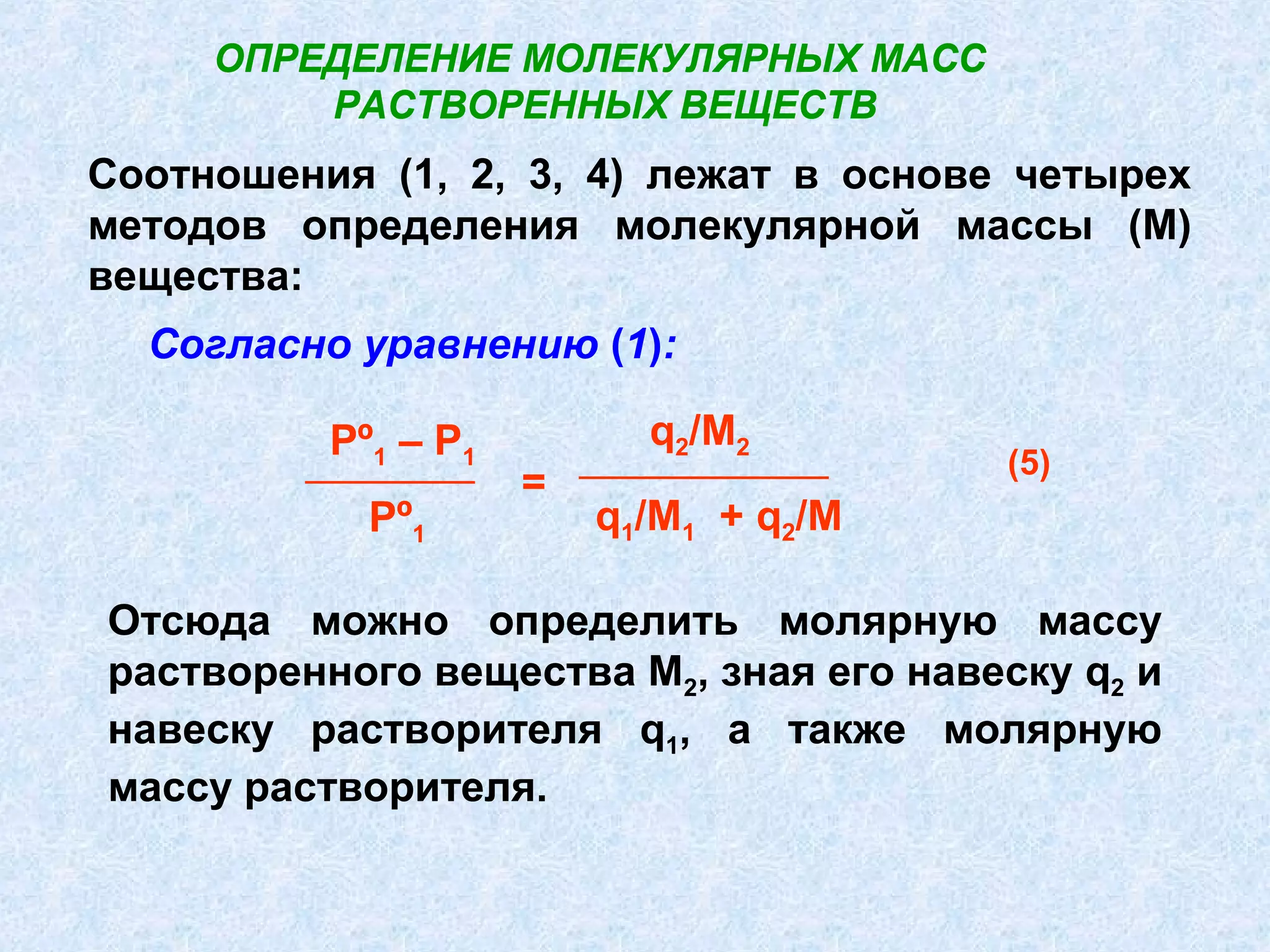 ОПРЕДЕЛЕНИЕ МОЛЕКУЛЯРНЫХ МАСС РАСТВОРЕННЫХ ВЕЩЕСТВ

Соотношения (1, 2, 3, 4) лежат в основе четырех методов определения молекулярной массы (М) вещества:

Согласно уравнению (1):

$\frac{P^o_1 - P_1}{P^o_1} = \frac{q_2/M_2}{q_1/M_1 + q_2/M}$ (5)

Отсюда можно определить молярную массу растворенного вещества $M_2$, зная его навеску $q_2$ и навеску растворителя $q_1$, а также молярную массу растворителя.